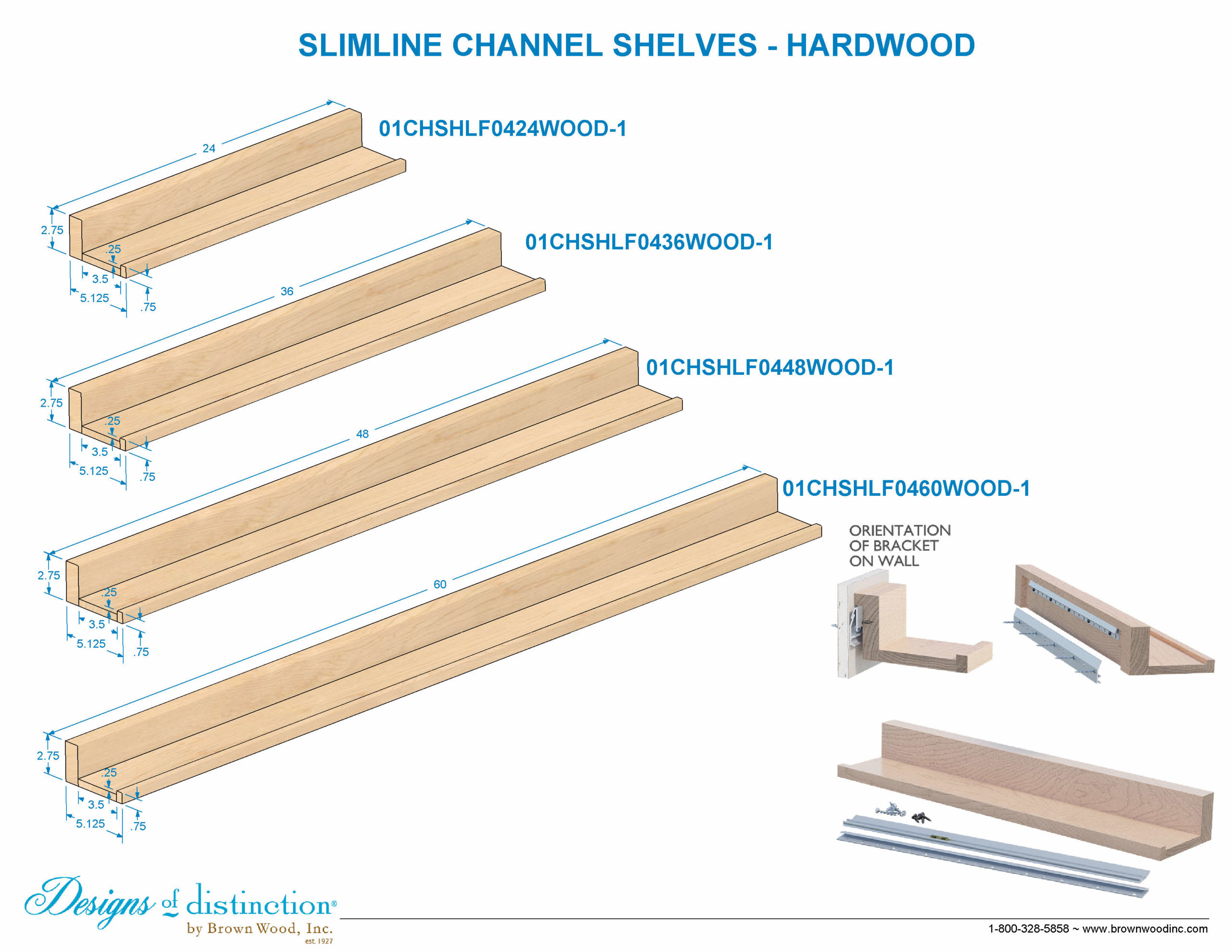 SLIMLINE CHANNEL SHELVES - HARDWOOD

01CHSHLF0424WOOD-1

24

2.75

.25

3.5

5.125

.75

01CHSHLF0436WOOD-1

36

2.75

.25

3.5

5.125

.75

01CHSHLF0448WOOD-1

48

2.75

.25

3.5

5.125

.75

01CHSHLF0460WOOD-1

60

2.75

.25

3.5

5.125

.75

ORIENTATION OF BRACKET ON WALL

Designs of distinction®
by Brown Wood, Inc.
est. 1927

1-800-328-5858 ~ www.brownwoodinc.com